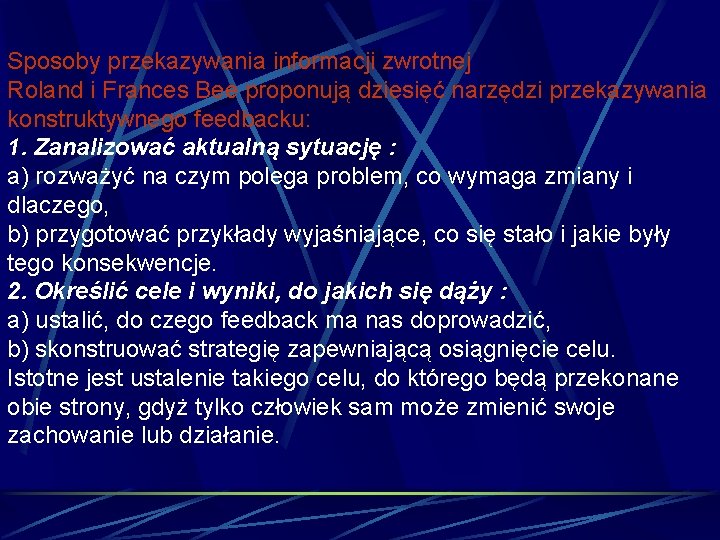 Sposoby przekazywania informacji zwrotnej
Roland i Frances Bee proponują dziesięć narzędzi przekazywania konstruktywnego feedbacku:
1. Zanalizować aktualną sytuację :
a) rozważyć na czym polega problem, co wymaga zmiany i dlaczego,
b) przygotować przykłady wyjaśniające, co się stało i jakie były tego konsekwencje.
2. Określić cele i wyniki, do jakich się dąży :
a) ustalić, do czego feedback ma nas doprowadzić,
b) skonstruować strategię zapewniającą osiągnięcie celu. Istotne jest ustalenie takiego celu, do którego będą przekonane obie strony, gdyż tylko człowiek sam może zmienić swoje zachowanie lub działanie.